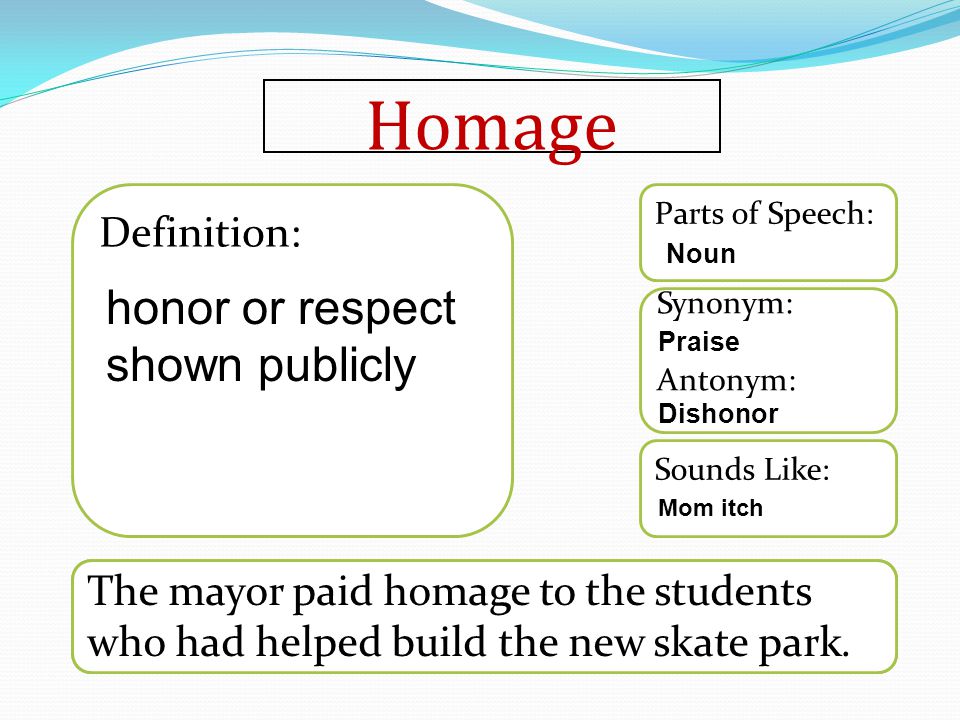 Homage

Definition:

honor or respect shown publicly

Parts of Speech:
Noun

Synonym:
Praise
Antonym:
Dishonor

Sounds Like:
Mom itch

The mayor paid homage to the students who had helped build the new skate park.